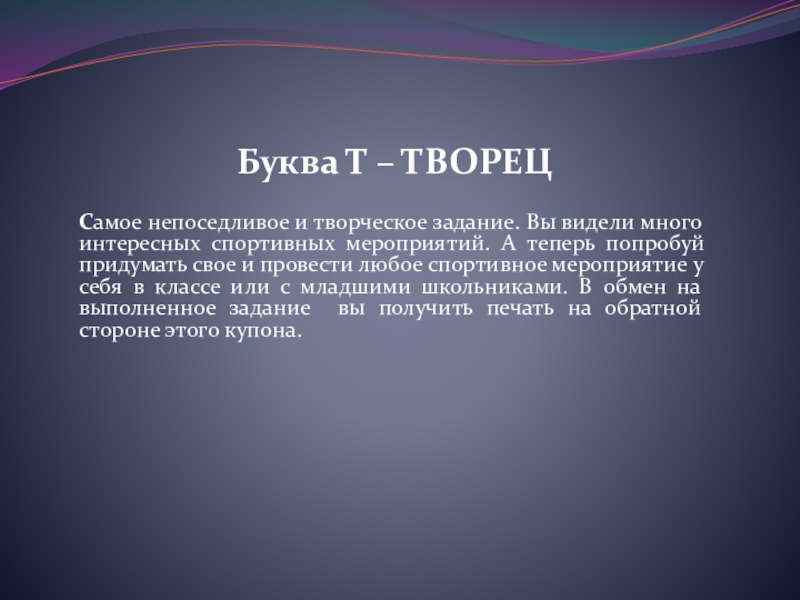 Буква Т – ТВОРЕЦ

Самое непоседливое и творческое задание. Вы видели много интересных спортивных мероприятий. А теперь попробуй придумать свое и провести любое спортивное мероприятие у себя в классе или с младшими школьниками. В обмен на выполненное задание вы получить печать на обратной стороне этого купона.